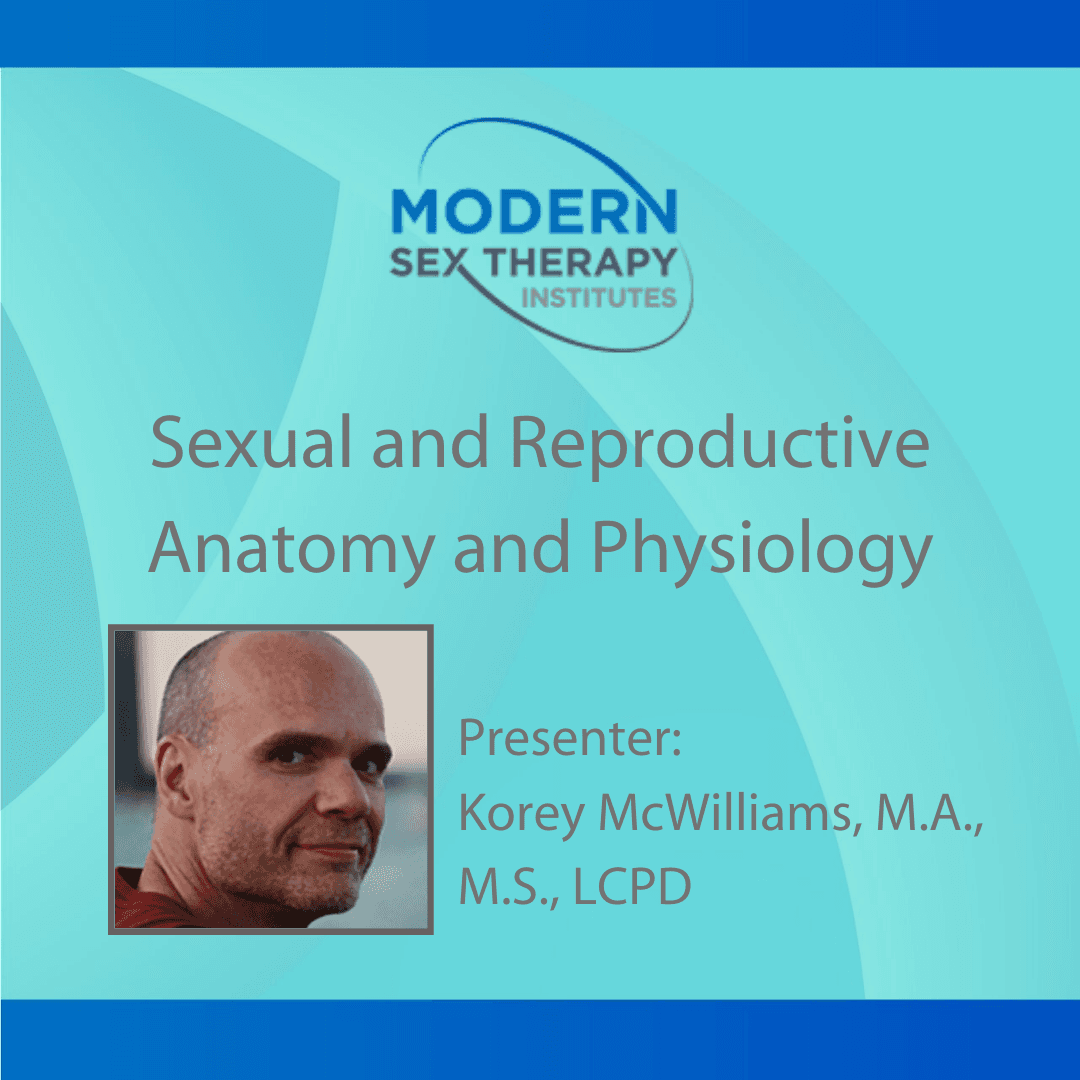 MODERN
SEX THERAPY
INSTITUTES

Sexual and Reproductive Anatomy and Physiology

Presenter:
Korey McWilliams, M.A., M.S., LCPD